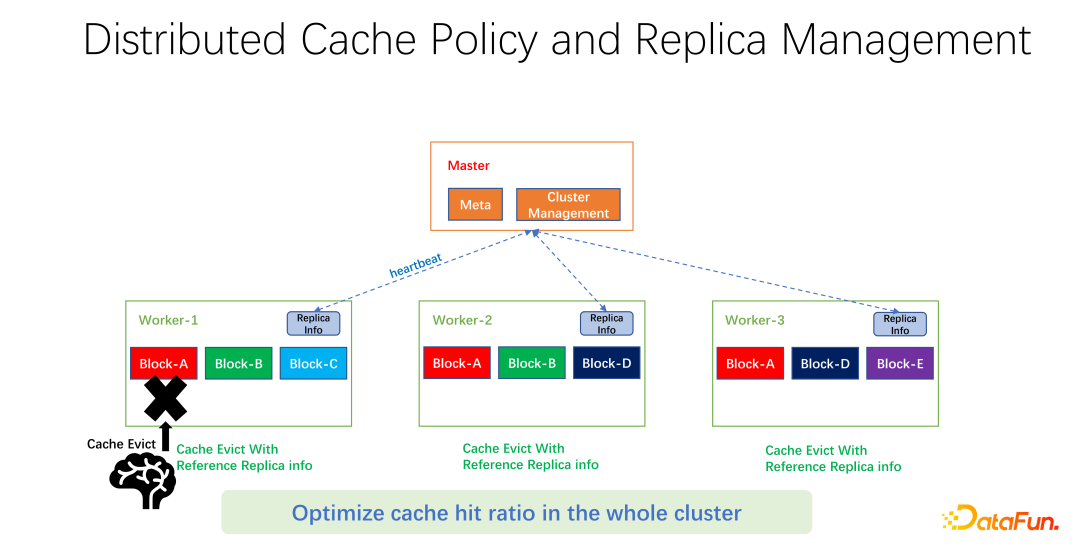 Distributed Cache Policy and Replica Management

Master

Meta

Cluster Management

heartbeat

Worker-1

Replica Info

Block-A

Block-B

Block-C

Cache Evict

Cache Evict With Reference Replica info

Worker-2

Replica Info

Block-A

Block-B

Block-D

Cache Evict With Reference Replica info

Worker-3

Replica Info

Block-A

Block-D

Block-E

Cache Evict With Reference Replica info

Optimize cache hit ratio in the whole cluster

DataFun.